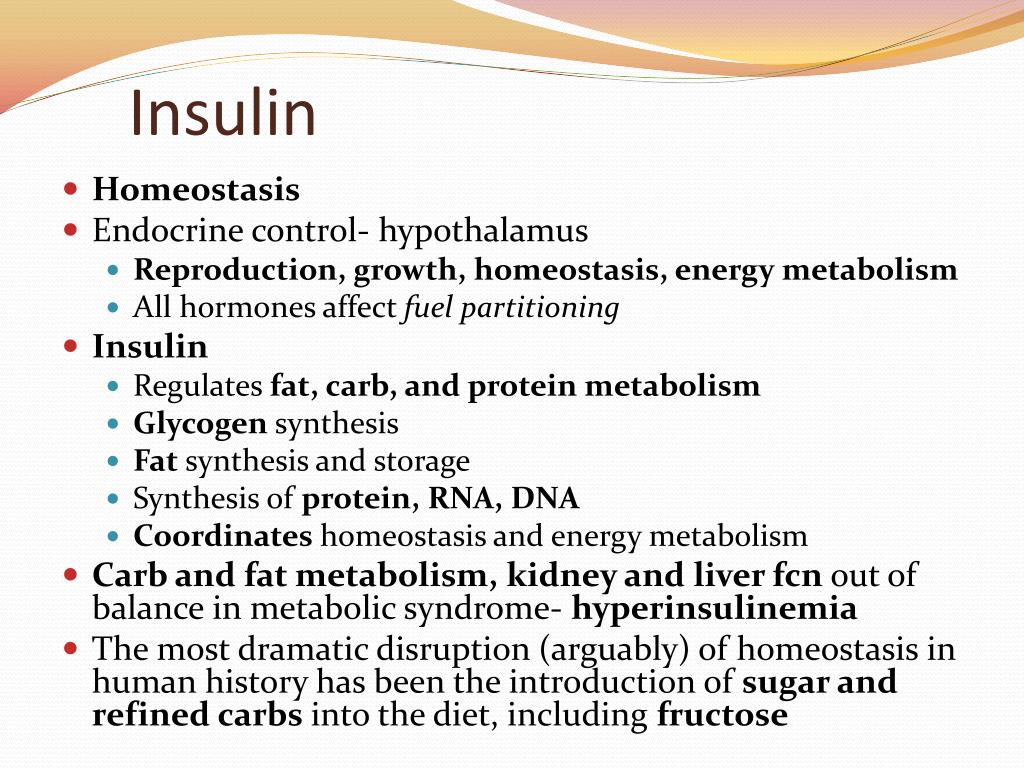 Insulin

- Homeostasis
- Endocrine control- hypothalamus
  - Reproduction, growth, homeostasis, energy metabolism
  - All hormones affect fuel partitioning
- Insulin
  - Regulates fat, carb, and protein metabolism
  - Glycogen synthesis
  - Fat synthesis and storage
  - Synthesis of protein, RNA, DNA
  - Coordinates homeostasis and energy metabolism
- Carb and fat metabolism, kidney and liver fcn out of balance in metabolic syndrome- hyperinsulinemia
- The most dramatic disruption (arguably) of homeostasis in human history has been the introduction of sugar and refined carbs into the diet, including fructose